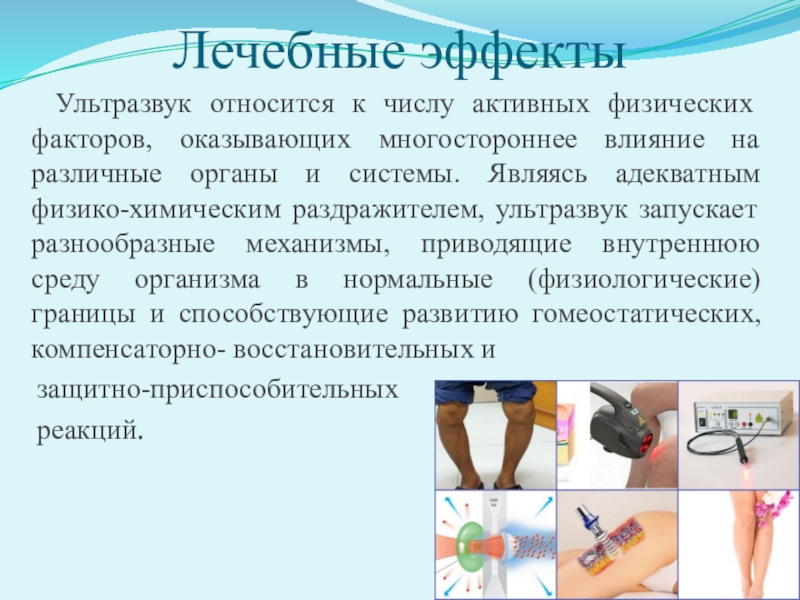 Лечебные эффекты

Ультразвук относится к числу активных физических факторов, оказывающих многостороннее влияние на различные органы и системы. Являясь адекватным физико-химическим раздражителем, ультразвук запускает разнообразные механизмы, приводящие внутреннюю среду организма в нормальные (физиологические) границы и способствующие развитию гомеостатических, компенсаторно- восстановительных и

защитно-приспособительных

реакций.